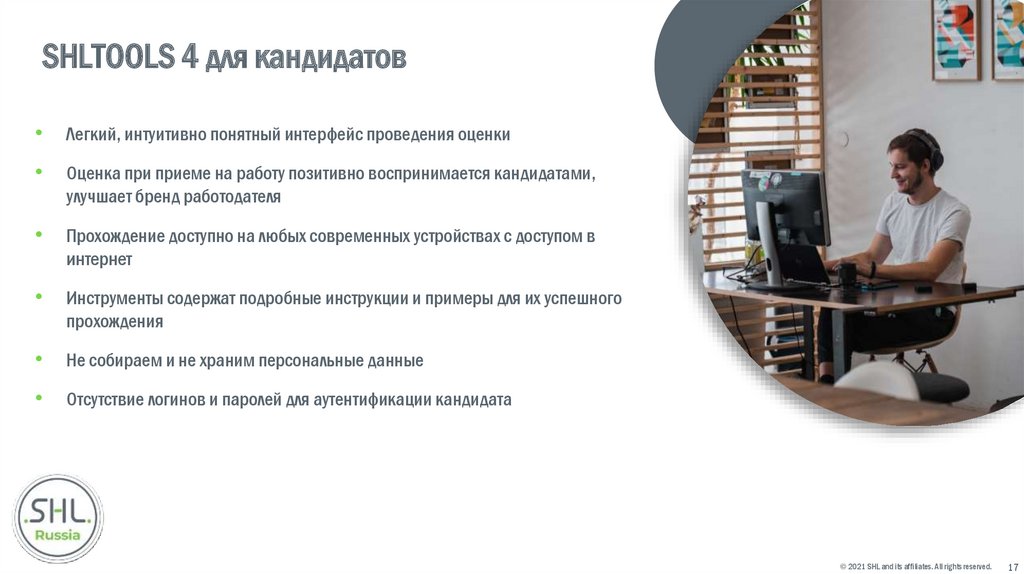 SHLTOOLS 4 для кандидатов

• Легкий, интуитивно понятный интерфейс проведения оценки

• Оценка при приеме на работу позитивно воспринимается кандидатами, улучшает бренд работодателя

• Прохождение доступно на любых современных устройствах с доступом в интернет

• Инструменты содержат подробные инструкции и примеры для их успешного прохождения

• Не собираем и не храним персональные данные

• Отсутствие логинов и паролей для аутентификации кандидата

.SHL.
Russia

© 2021 SHL and its affiliates. All rights reserved.

17